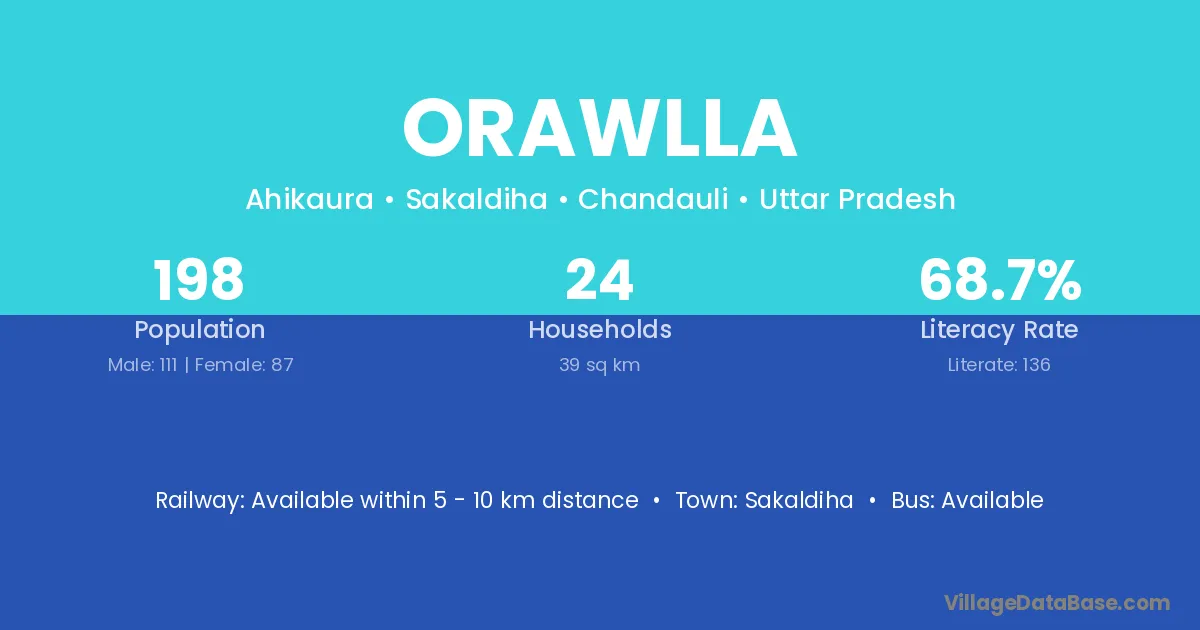 ORAWLLA

Ahikaura • Sakaldiha • Chandauli • Uttar Pradesh

198
Population
Male: 111 | Female: 87

24
Households
39 sq km

68.7%
Literacy Rate
Literate: 136

Railway: Available within 5 - 10 km distance • Town: Sakaldiha • Bus: Available

VillageDataBase.com